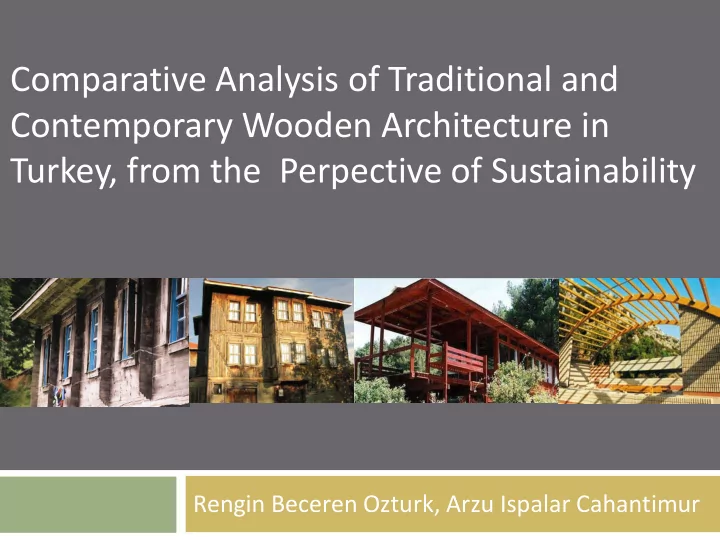 Comparative Analysis of Traditional and Contemporary Wooden Architecture in Turkey, from the  Perpective of Sustainability

Rengin Beceren Ozturk, Arzu Ispalar Cahantimur